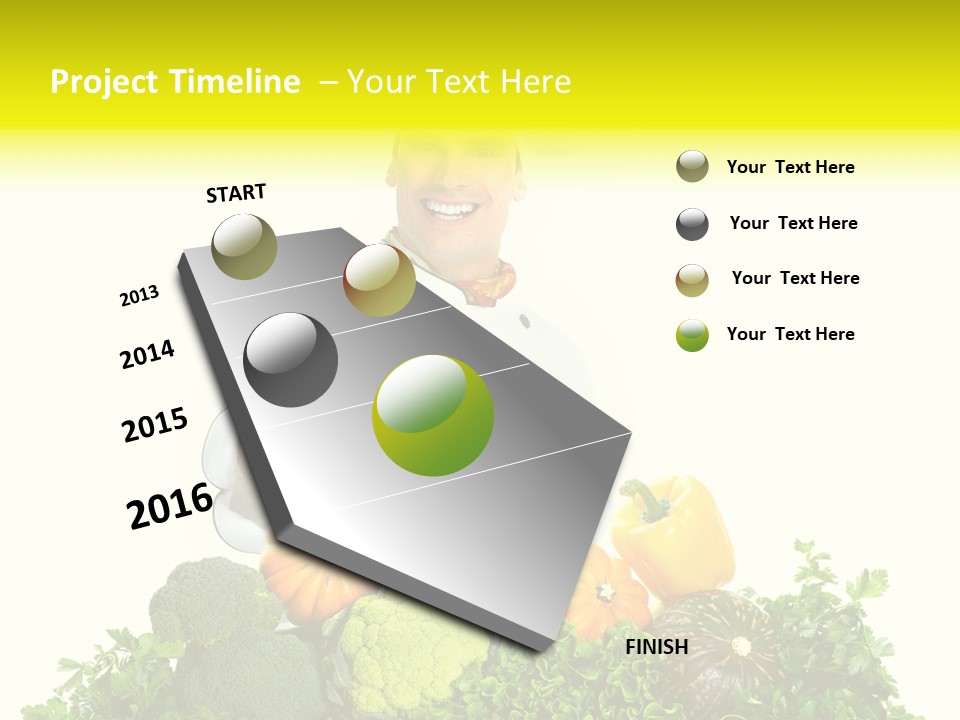 Project Timeline – Your Text Here

START

2013

2014

2015

2016

FINISH

Your Text Here

Your Text Here

Your Text Here

Your Text Here